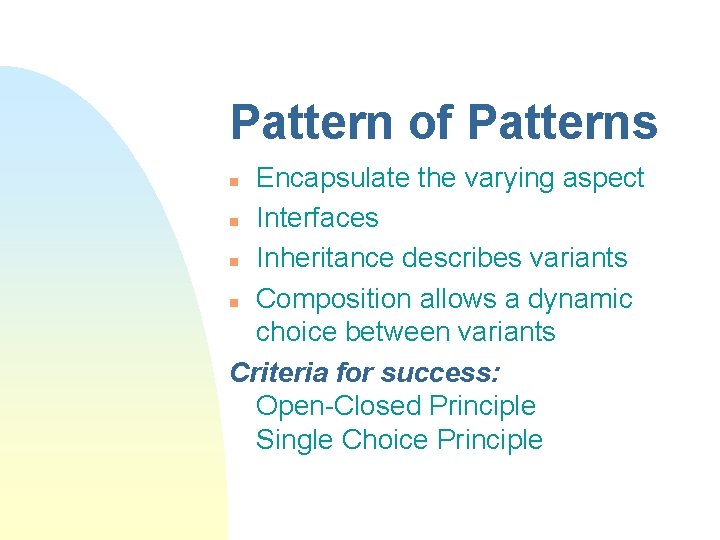 Pattern of Patterns

- Encapsulate the varying aspect
- Interfaces
- Inheritance describes variants
- Composition allows a dynamic choice between variants

Criteria for success:
Open-Closed Principle
Single Choice Principle